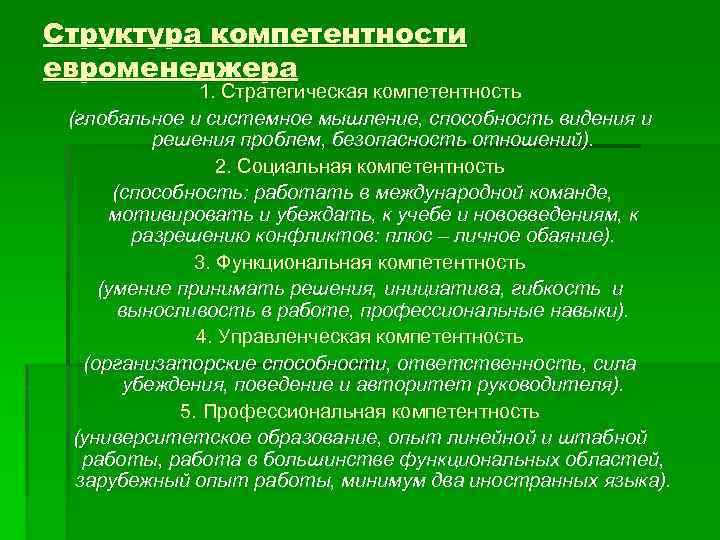 Структура компетентности евроменеджера

1. Стратегическая компетентность

(глобальное и системное мышление, способность видения и решения проблем, безопасность отношений).

2. Социальная компетентность

(способность: работать в международной команде, мотивировать и убеждать, к учебе и нововведениям, к разрешению конфликтов: плюс – личное обаяние).

3. Функциональная компетентность

(умение принимать решения, инициатива, гибкость и выносливость в работе, профессиональные навыки).

4. Управленческая компетентность

(организаторские способности, ответственность, сила убеждения, поведение и авторитет руководителя).

5. Профессиональная компетентность

(университетское образование, опыт линейной и штабной работы, работа в большинстве функциональных областей, зарубежный опыт работы, минимум два иностранных языка).